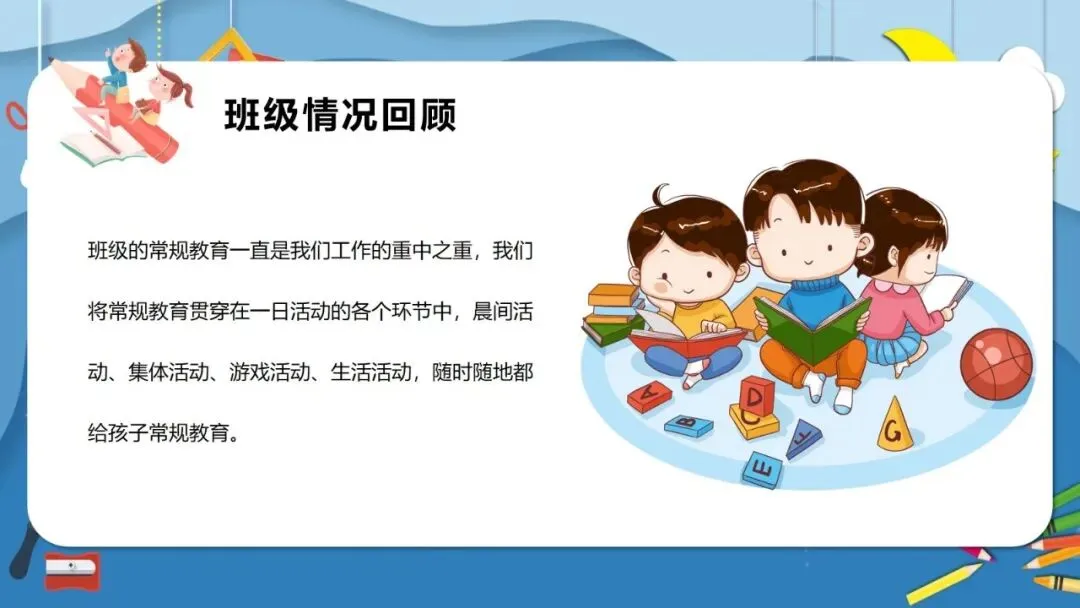 班级情况回顾

班级的常规教育一直是我们工作的重中之重，我们将常规教育贯穿在一日活动的各个环节中，晨间活动、集体活动、游戏活动、生活活动，随时随地都给孩子常规教育。

A B D E F G